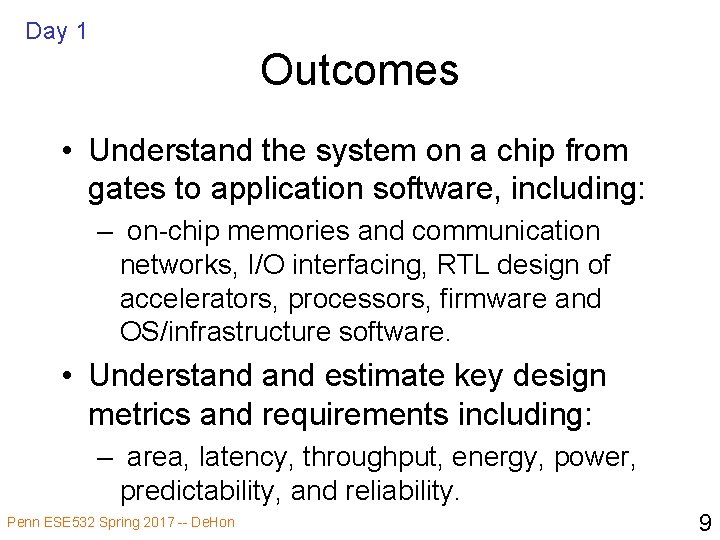 Day 1

Outcomes

• Understand the system on a chip from gates to application software, including:

– on-chip memories and communication networks, I/O interfacing, RTL design of accelerators, processors, firmware and OS/infrastructure software.

• Understand and estimate key design metrics and requirements including:

– area, latency, throughput, energy, power, predictability, and reliability.

Penn ESE532 Spring 2017 -- DeHon

9